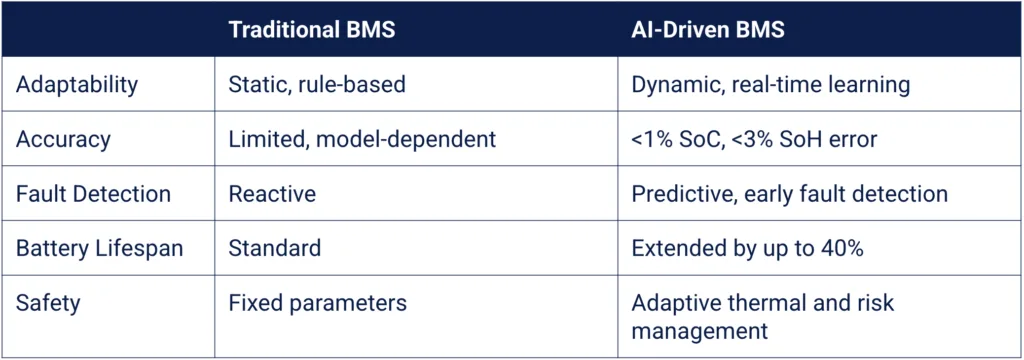 | | Traditional BMS | AI-Driven BMS |
|---|---|---|
| Adaptability | Static, rule-based | Dynamic, real-time learning |
| Accuracy | Limited, model-dependent | <1% SoC, <3% SoH error |
| Fault Detection | Reactive | Predictive, early fault detection |
| Battery Lifespan | Standard | Extended by up to 40% |
| Safety | Fixed parameters | Adaptive thermal and risk management |